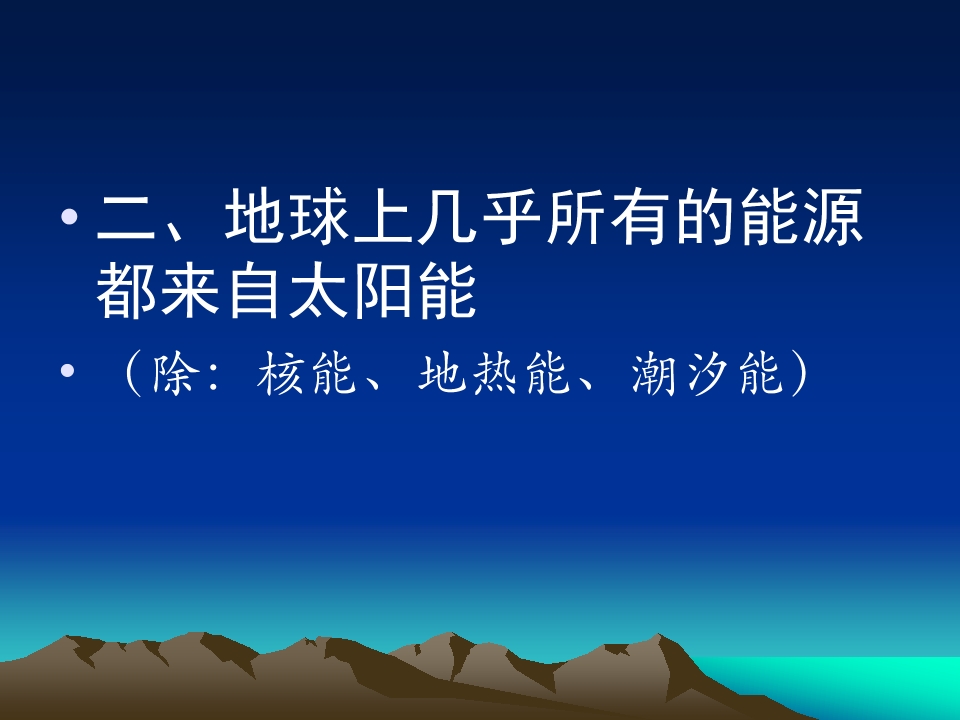 • 二、地球上几乎所有的能源都来自太阳能

• （除：核能、地热能、潮汐能）